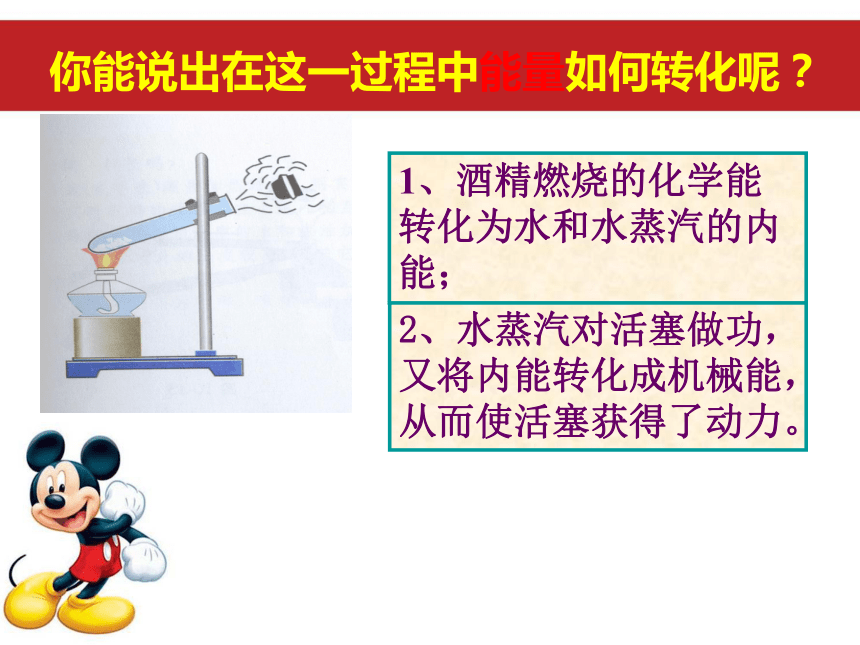 你能说出在这一过程中能量如何转化呢？

1、酒精燃烧的化学能转化为水和水蒸汽的内能；

2、水蒸汽对活塞做功，又将内能转化成机械能，从而使活塞获得了动力。